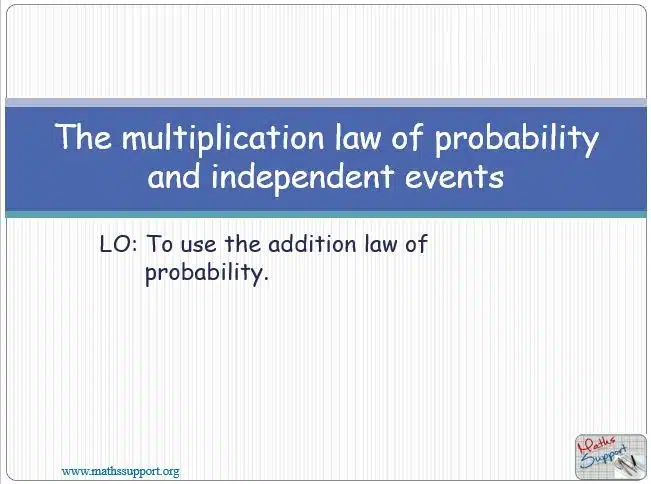 The multiplication law of probability and independent events

LO: To use the addition law of probability.

www.mathssupport.org

Maths Support